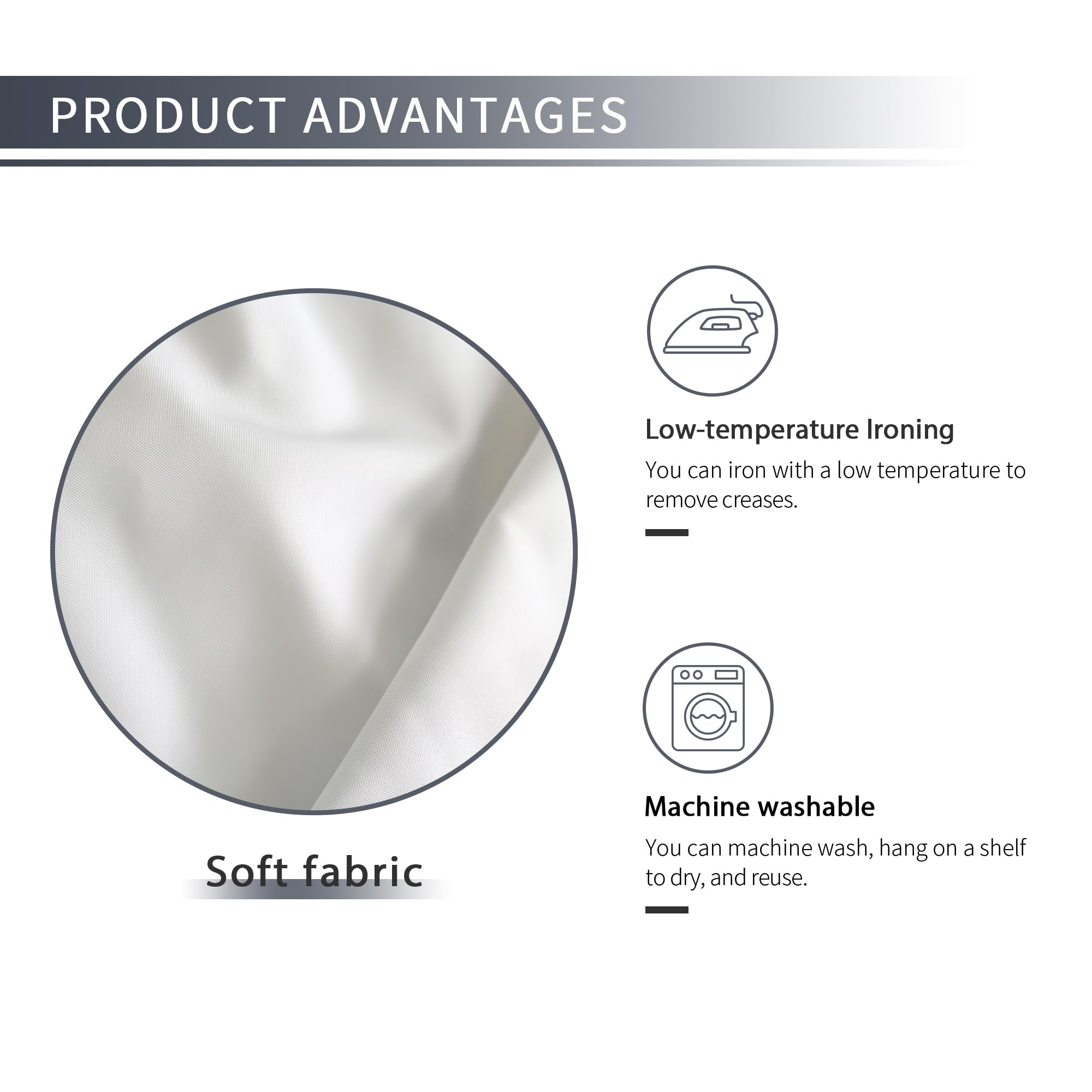 PRODUCT ADVANTAGES

Soft fabric

Low-temperature Ironing

You can iron with a low temperature to remove creases.

Machine washable

You can machine wash, hang on a shelf to dry, and reuse.